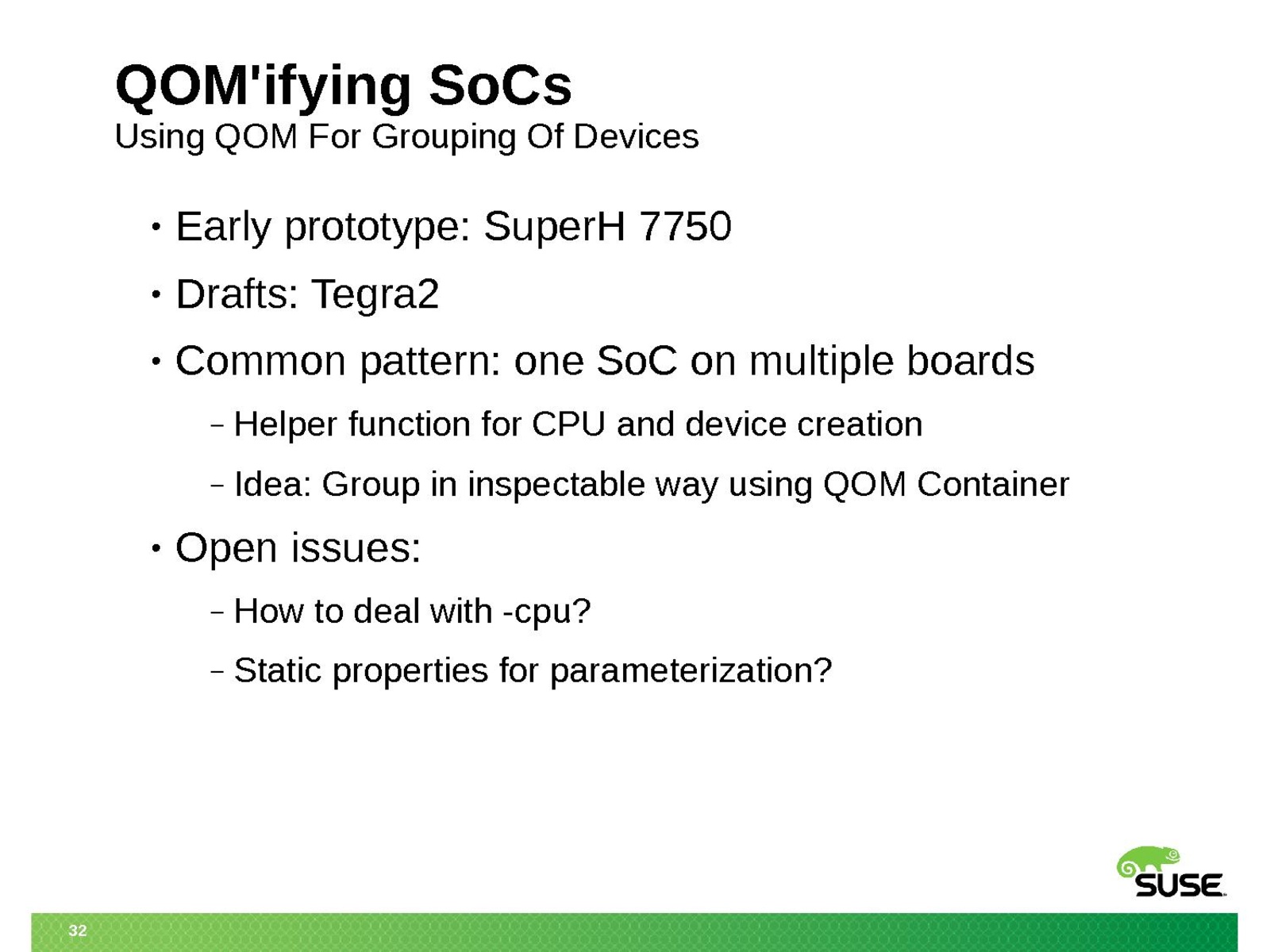 QOM'ifying SoCs
Using QOM For Grouping Of Devices

• Early prototype: SuperH 7750
• Drafts: Tegra2
• Common pattern: one SoC on multiple boards
– Helper function for CPU and device creation
– Idea: Group in inspectable way using QOM Container
• Open issues:
– How to deal with -cpu?
– Static properties for parameterization?

SUSE

32